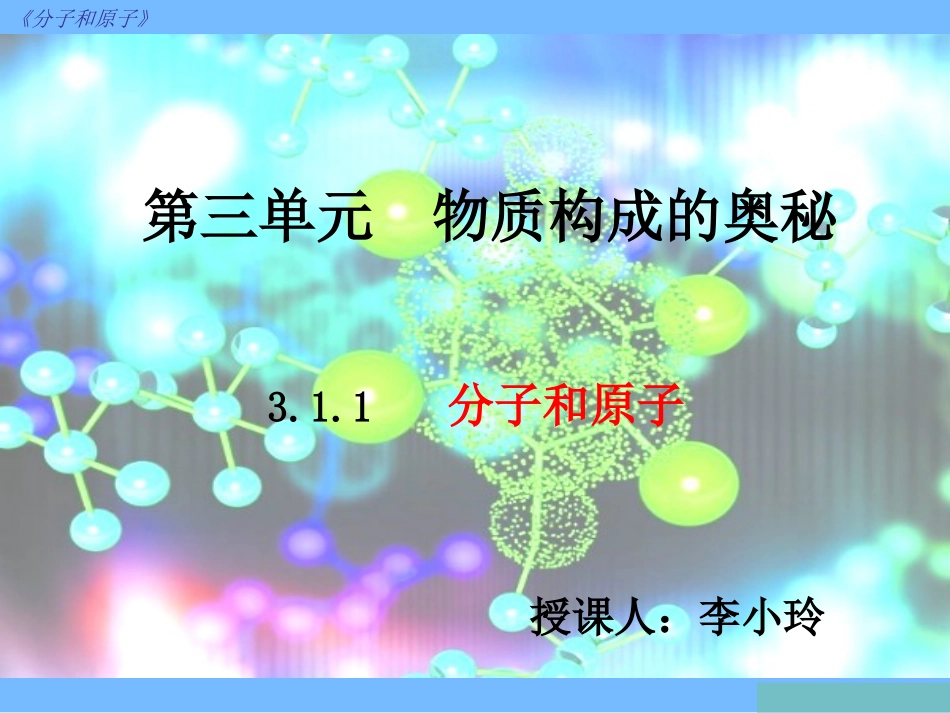 《分子和原子》

第三单元　物质构成的奥秘

3.1.1　分子和原子

授课人：李小玲